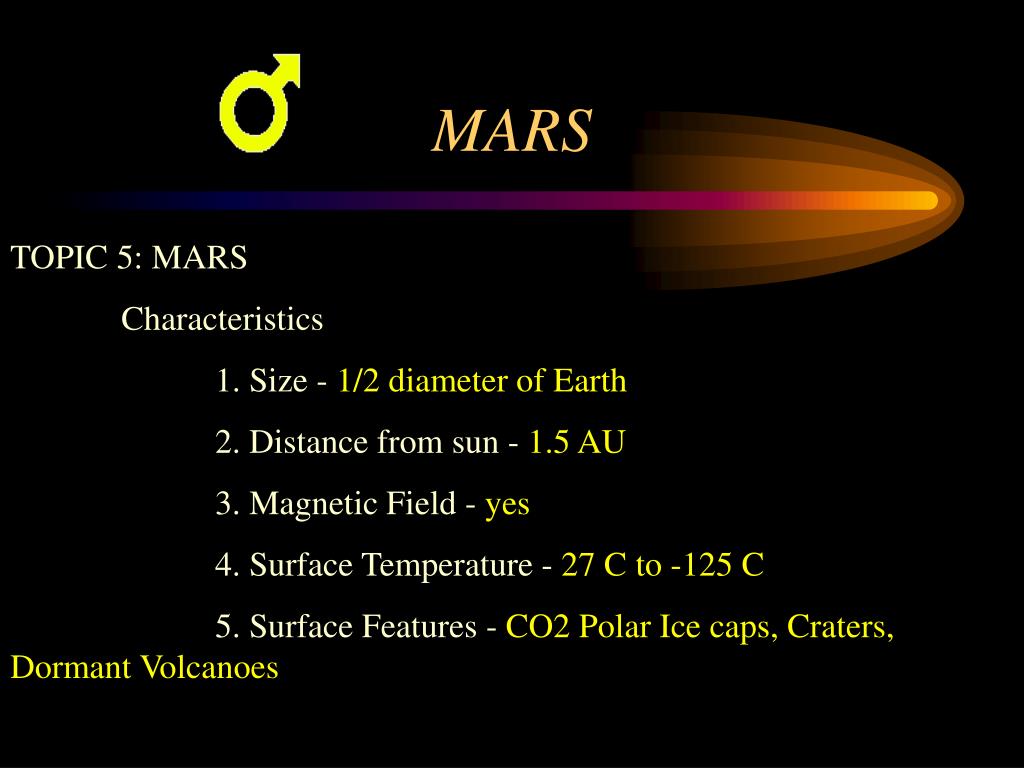 ♂ MARS

TOPIC 5: MARS

Characteristics

1. Size - 1/2 diameter of Earth

2. Distance from sun - 1.5 AU

3. Magnetic Field - yes

4. Surface Temperature - 27 C to -125 C

5. Surface Features - CO2 Polar Ice caps, Craters, Dormant Volcanoes